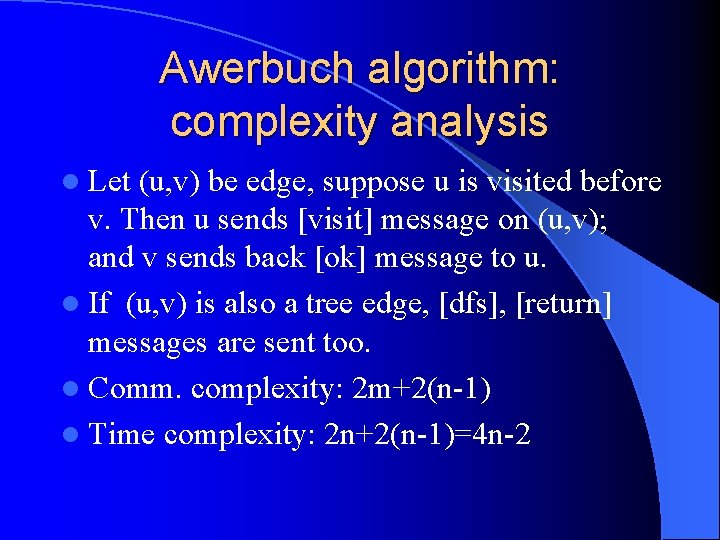 Awerbuch algorithm: complexity analysis

- Let (u,v) be edge, suppose u is visited before v. Then u sends [visit] message on (u,v); and v sends back [ok] message to u.
- If (u,v) is also a tree edge, [dfs], [return] messages are sent too.
- Comm. complexity: 2m+2(n-1)
- Time complexity: 2n+2(n-1)=4n-2